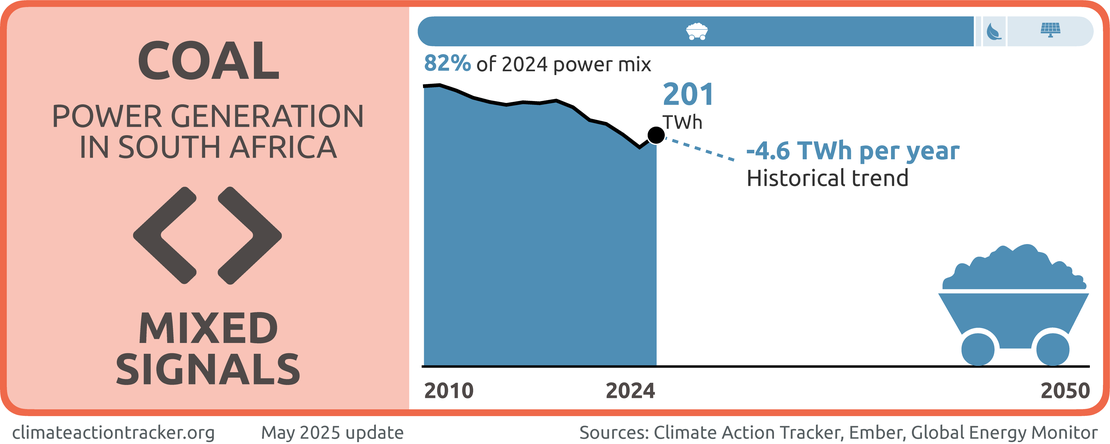 COAL

POWER GENERATION IN SOUTH AFRICA

MIXED SIGNALS

82% of 2024 power mix

201
TWh

-4.6 TWh per year
Historical trend

2010
2024
2050

climateactiontracker.org
May 2025 update
Sources: Climate Action Tracker, Ember, Global Energy Monitor